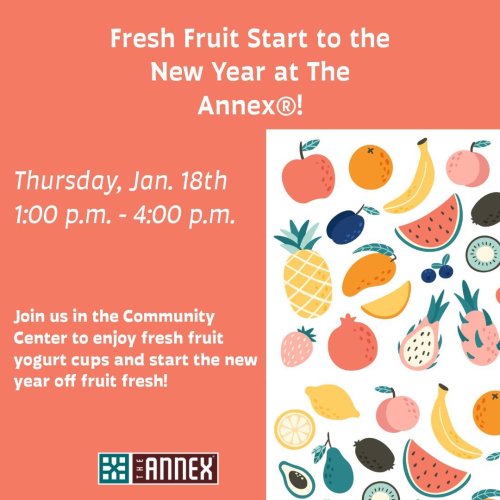 Fresh Fruit Start to the New Year at The Annex®!

Thursday, Jan. 18th
1:00 p.m. - 4:00 p.m.

Join us in the Community Center to enjoy fresh fruit yogurt cups and start the new year off fruit fresh!

THE ANNEX